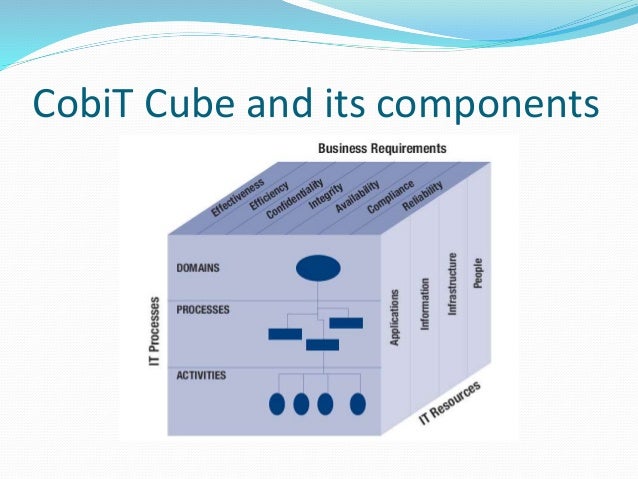 CobiT Cube and its components

Business Requirements

Effectiveness
Efficiency
Confidentiality
Integrity
Availability
Compliance
Reliability

IT Processes

DOMAINS

PROCESSES

ACTIVITIES

Applications
Information
Infrastructure
People

IT Resources